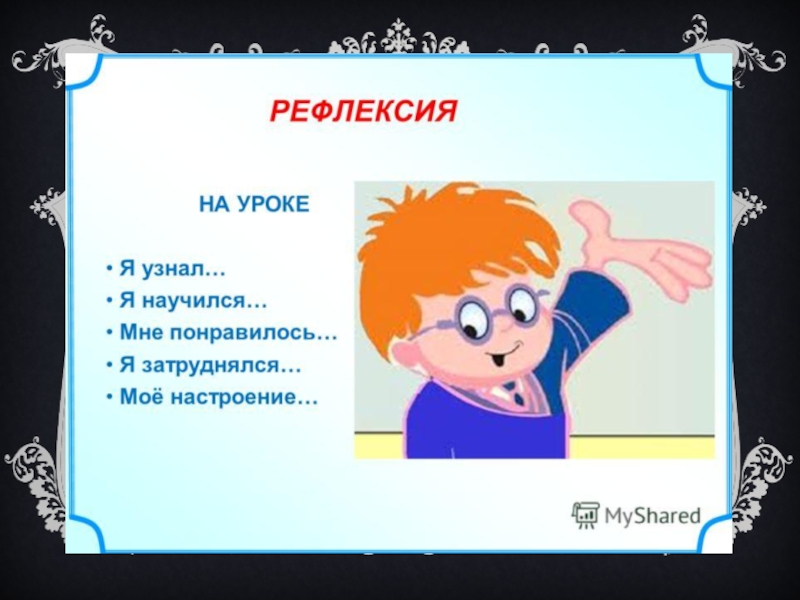 РЕФЛЕКСИЯ

НА УРОКЕ

• Я узнал…
• Я научился…
• Мне понравилось…
• Я затруднялся…
• Моё настроение…

MyShared